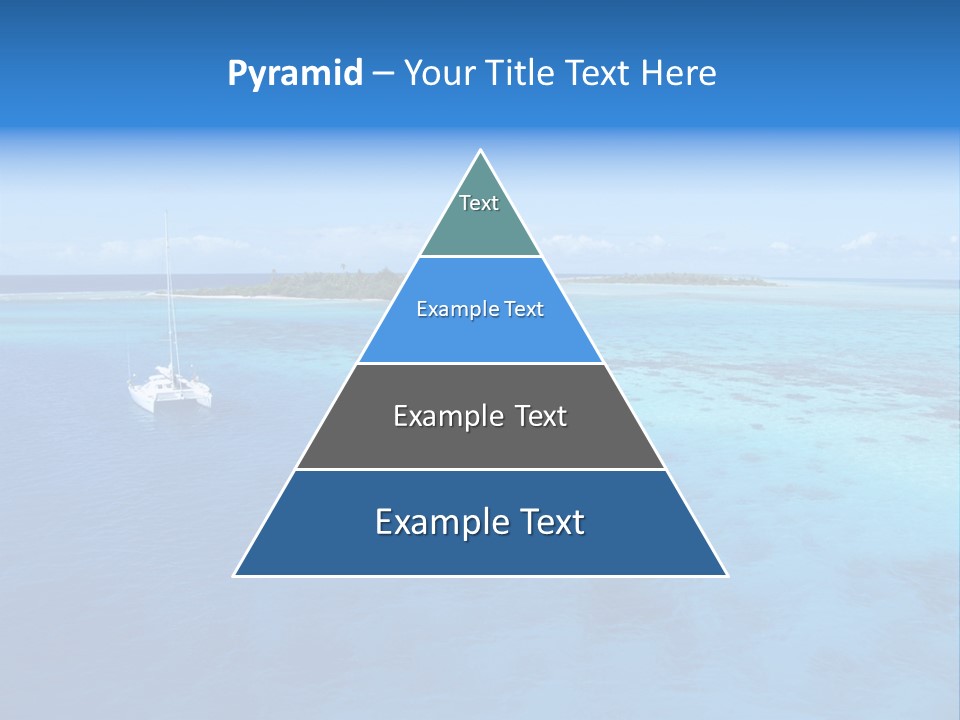 Pyramid – Your Title Text Here

Text

Example Text

Example Text

Example Text